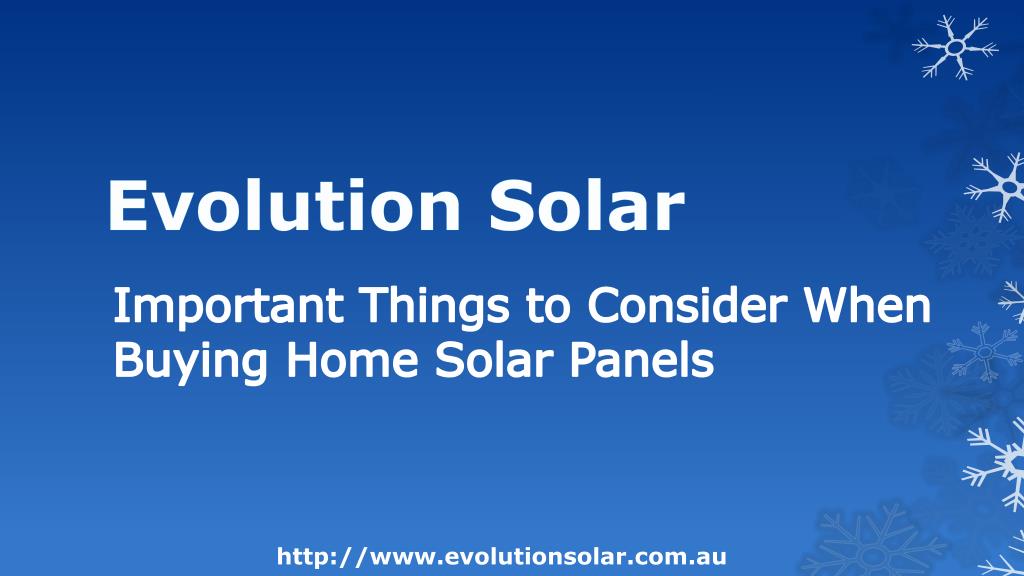 Evolution Solar

Important Things to Consider When Buying Home Solar Panels

http://www.evolutionsolar.com.au